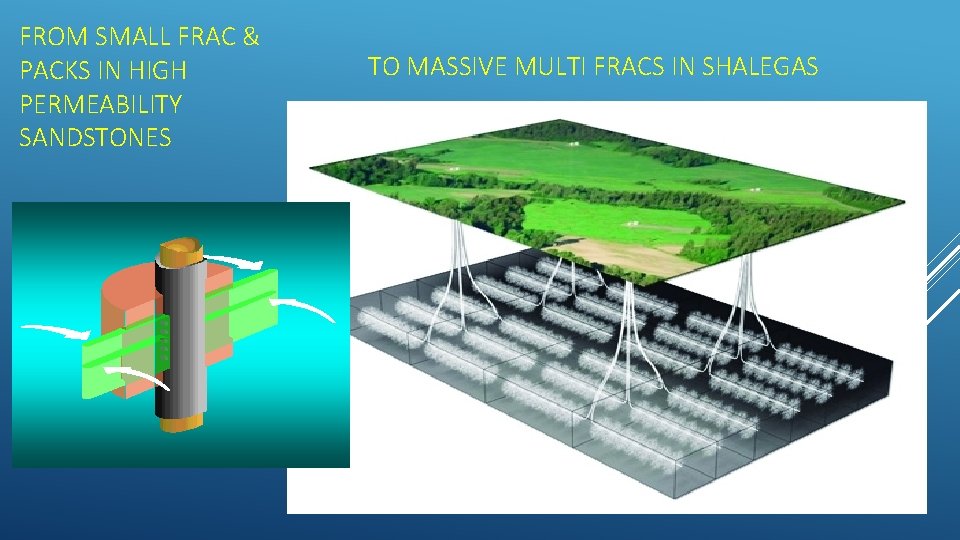 FROM SMALL FRAC & PACKS IN HIGH PERMEABILITY SANDSTONES

TO MASSIVE MULTI FRACS IN SHALEGAS